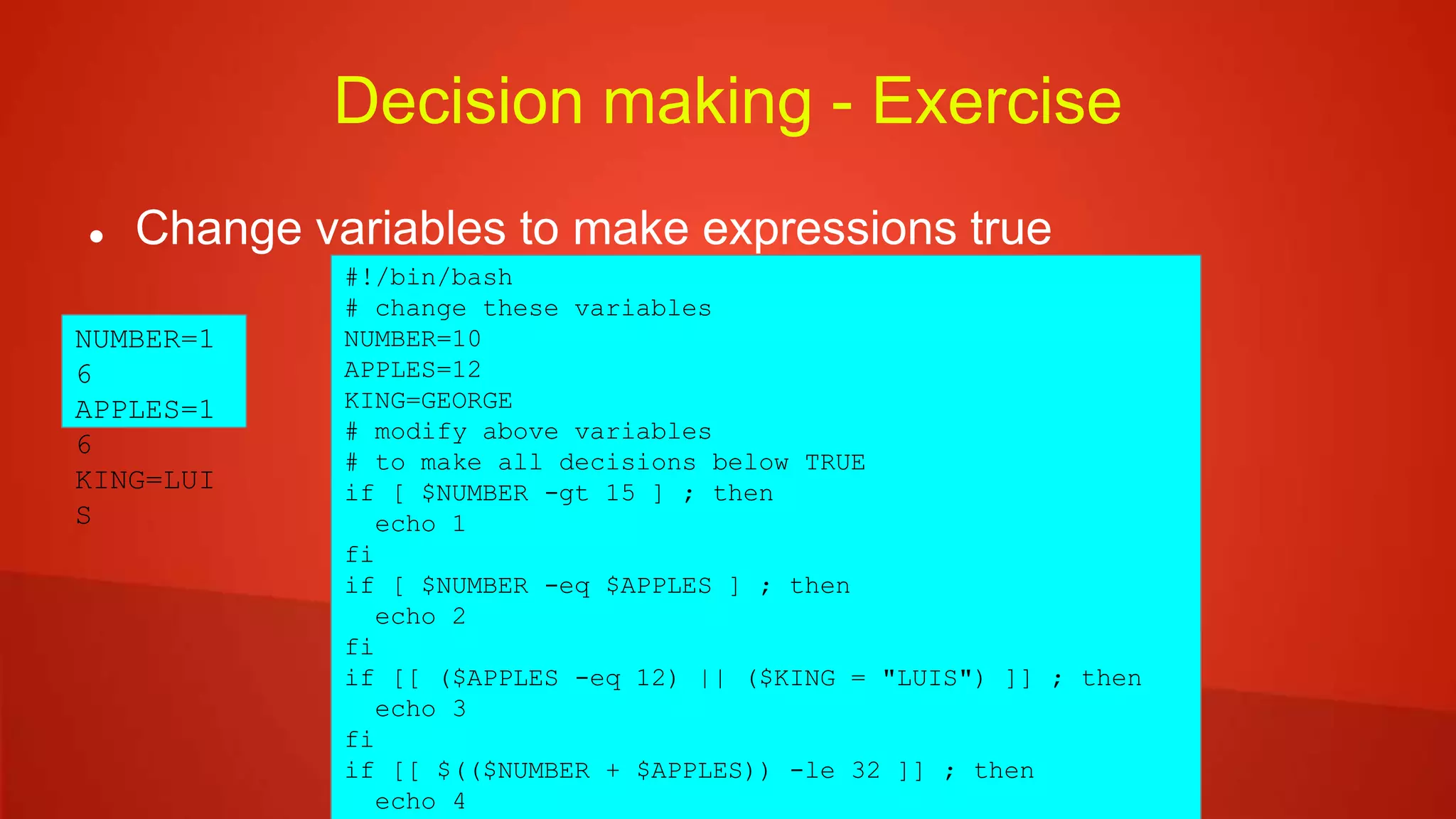 Decision making - Exercise

• Change variables to make expressions true

NUMBER=1
6
APPLES=1
6
KING=LUI
S

#!/bin/bash
# change these variables
NUMBER=10
APPLES=12
KING=GEORGE
# modify above variables
# to make all decisions below TRUE
if [ $NUMBER -gt 15 ] ; then
  echo 1
fi
if [ $NUMBER -eq $APPLES ] ; then
  echo 2
fi
if [[ ($APPLES -eq 12) || ($KING = "LUIS") ]] ; then
  echo 3
fi
if [[ $(($NUMBER + $APPLES)) -le 32 ]] ; then
  echo 4